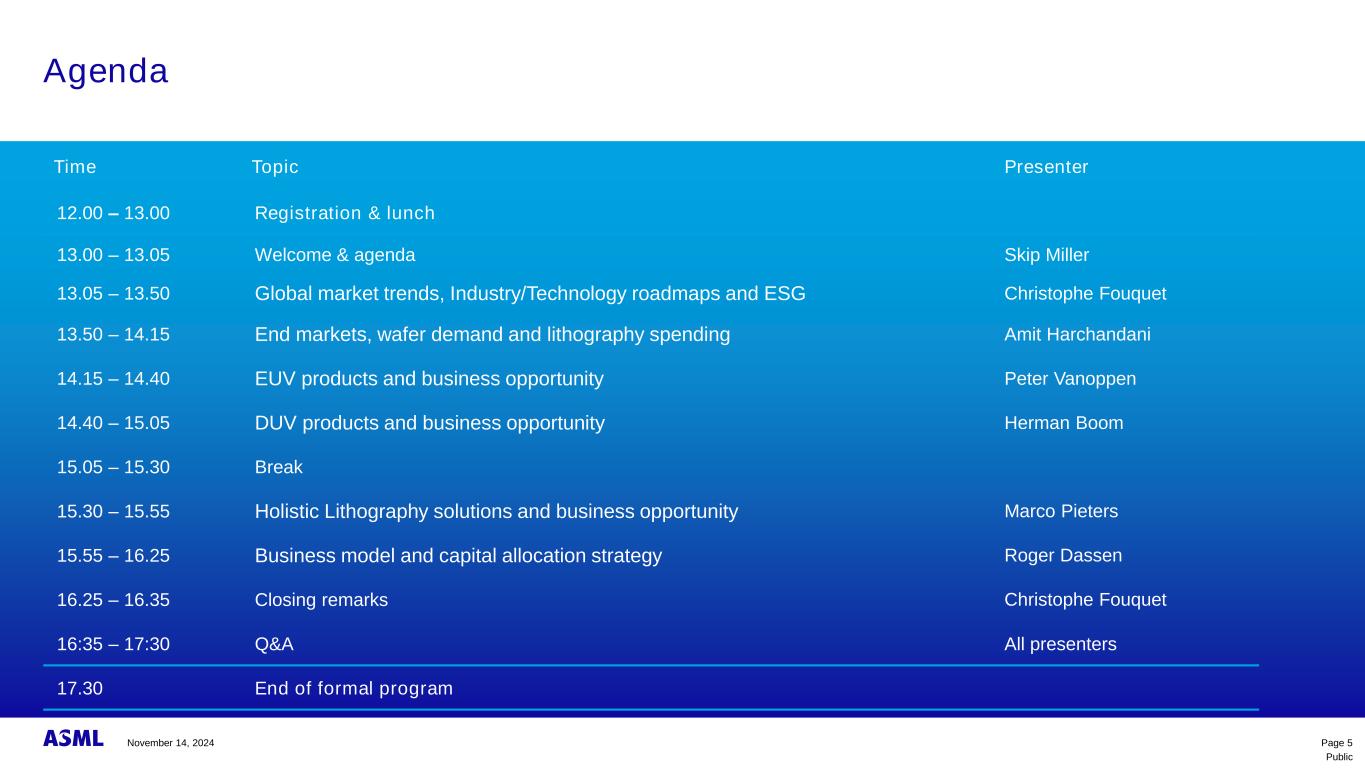 Agenda

| Time | Topic | Presenter |
|---|---|---|
| 12.00 – 13.00 | Registration & lunch | |
| 13.00 – 13.05 | Welcome & agenda | Skip Miller |
| 13.05 – 13.50 | Global market trends, Industry/Technology roadmaps and ESG | Christophe Fouquet |
| 13.50 – 14.15 | End markets, wafer demand and lithography spending | Amit Harchandani |
| 14.15 – 14.40 | EUV products and business opportunity | Peter Vanoppen |
| 14.40 – 15.05 | DUV products and business opportunity | Herman Boom |
| 15.05 – 15.30 | Break | |
| 15.30 – 15.55 | Holistic Lithography solutions and business opportunity | Marco Pieters |
| 15.55 – 16.25 | Business model and capital allocation strategy | Roger Dassen |
| 16.25 – 16.35 | Closing remarks | Christophe Fouquet |
| 16:35 – 17:30 | Q&A | All presenters |
| 17.30 | End of formal program | |

ASML November 14, 2024 Page 5
Public